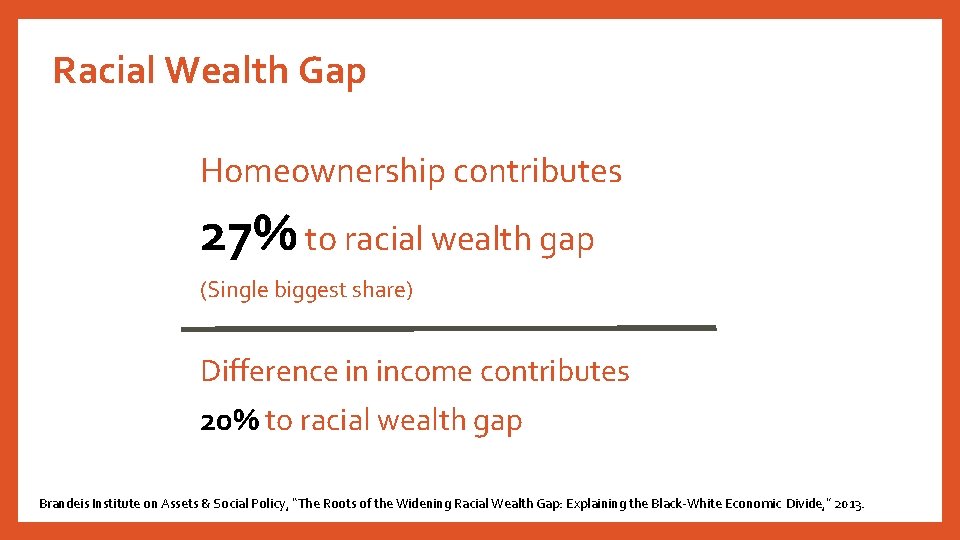 Racial Wealth Gap

Homeownership contributes

27% to racial wealth gap

(Single biggest share)

Difference in income contributes

20% to racial wealth gap

Brandeis Institute on Assets & Social Policy, "The Roots of the Widening Racial Wealth Gap: Explaining the Black-White Economic Divide," 2013.